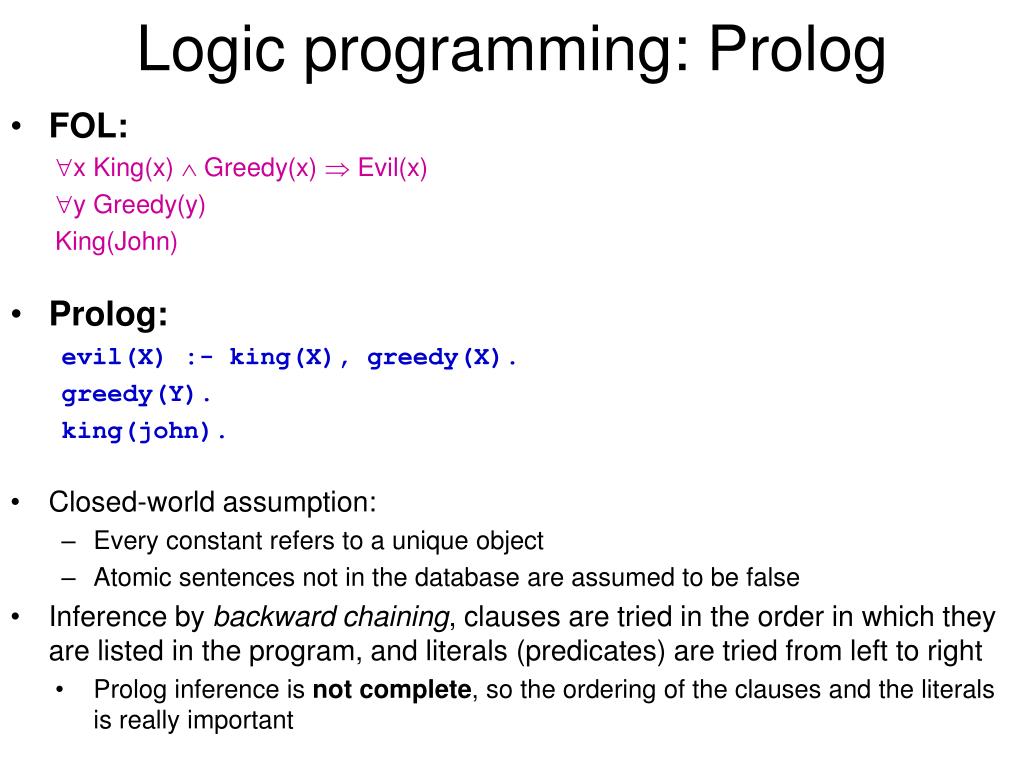 Logic programming: Prolog

• FOL:
$\forall$x King(x) $\wedge$ Greedy(x) $\Rightarrow$ Evil(x)
$\forall$y Greedy(y)
King(John)

• Prolog:
evil(X) :- king(X), greedy(X).
greedy(Y).
king(john).

• Closed-world assumption:
– Every constant refers to a unique object
– Atomic sentences not in the database are assumed to be false

• Inference by backward chaining, clauses are tried in the order in which they are listed in the program, and literals (predicates) are tried from left to right
• Prolog inference is not complete, so the ordering of the clauses and the literals is really important